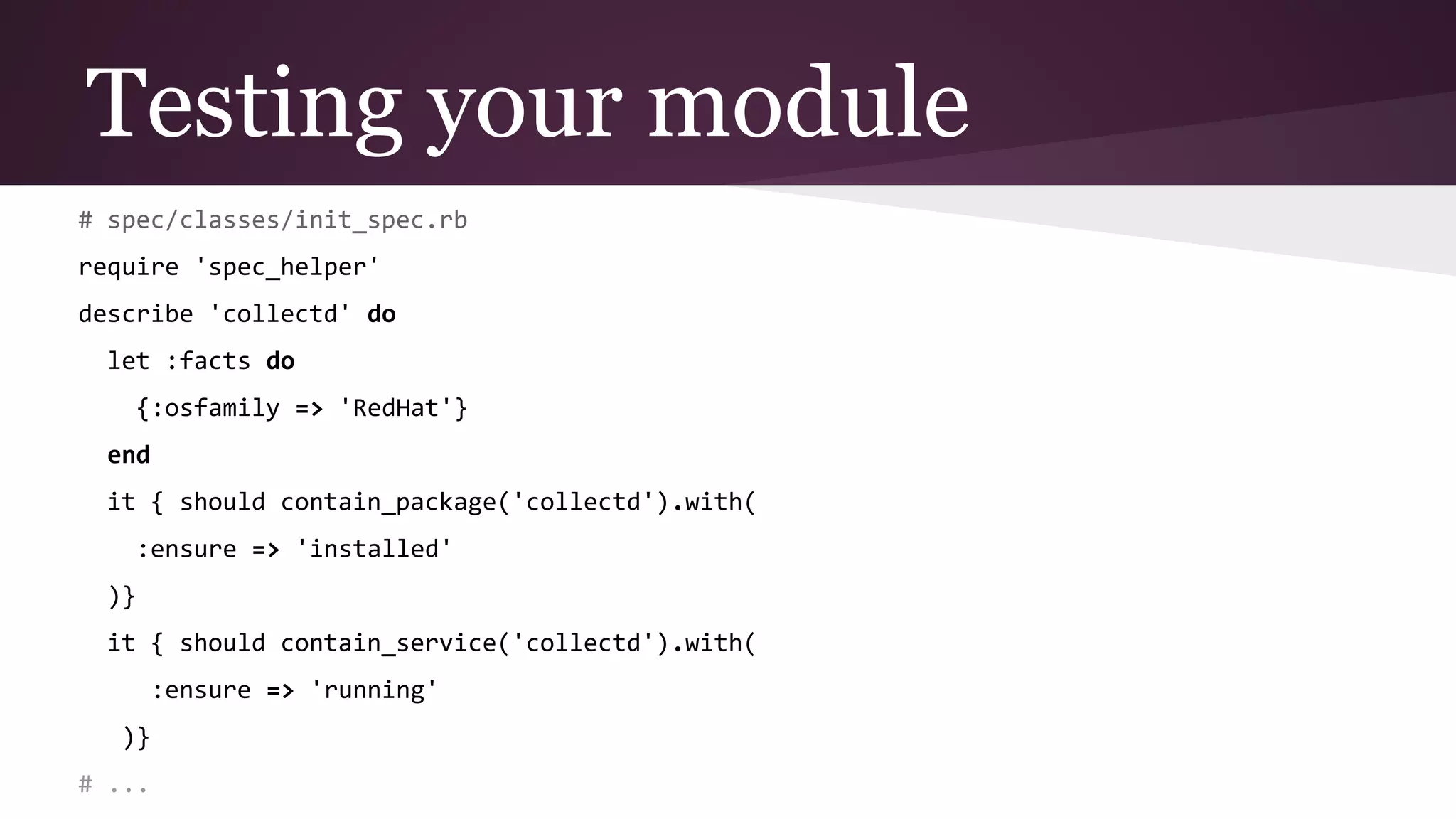 Testing your module

# spec/classes/init_spec.rb

require 'spec_helper'

describe 'collectd' do

  let :facts do

    {:osfamily => 'RedHat'}

  end

  it { should contain_package('collectd').with(

    :ensure => 'installed'

  )}

  it { should contain_service('collectd').with(

     :ensure => 'running'

   )}

# ...